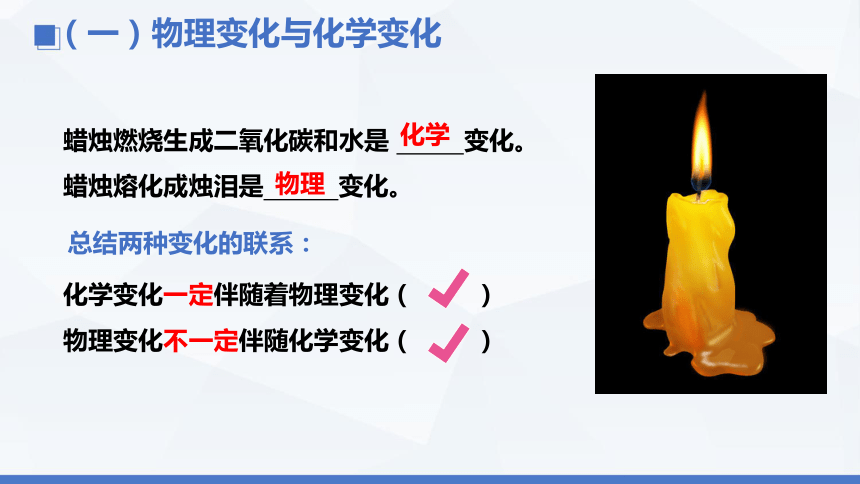 （一）物理变化与化学变化

蜡烛燃烧生成二氧化碳和水是 化学 变化。
蜡烛熔化成烛泪是 物理 变化。

总结两种变化的联系：

化学变化一定伴随着物理变化（ ✓ ）
物理变化不一定伴随化学变化（ ✓ ）